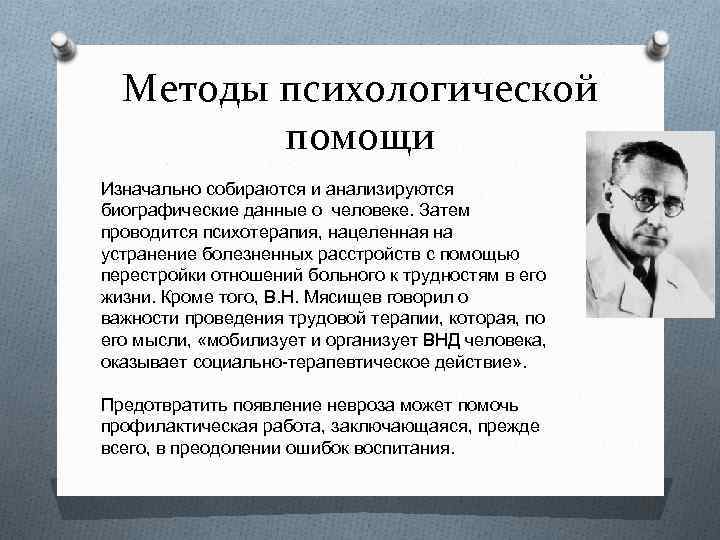 Методы психологической помощи

Изначально собираются и анализируются биографические данные о человеке. Затем проводится психотерапия, нацеленная на устранение болезненных расстройств с помощью перестройки отношений больного к трудностям в его жизни. Кроме того, В.Н. Мясищев говорил о важности проведения трудовой терапии, которая, по его мысли, «мобилизует и организует ВНД человека, оказывает социально-терапевтическое действие».

Предотвратить появление невроза может помочь профилактическая работа, заключающаяся, прежде всего, в преодолении ошибок воспитания.